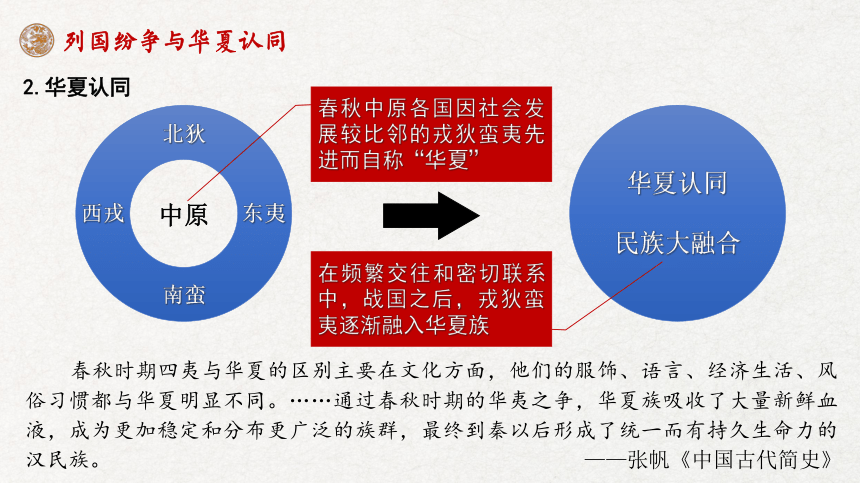 列国纷争与华夏认同

2. 华夏认同

北狄

西戎

中原

东夷

南蛮

春秋中原各国因社会发展较比邻的戎狄蛮夷先进而自称“华夏”

在频繁交往和密切联系中，战国之后，戎狄蛮夷逐渐融入华夏族

华夏认同

民族大融合

春秋时期四夷与华夏的区别主要在文化方面，他们的服饰、语言、经济生活、风俗习惯都与华夏明显不同。……通过春秋时期的华夷之争，华夏族吸收了大量新鲜血液，成为更加稳定和分布更广泛的族群，最终到秦以后形成了统一而有持久生命力的汉民族。

——张帆《中国古代简史》